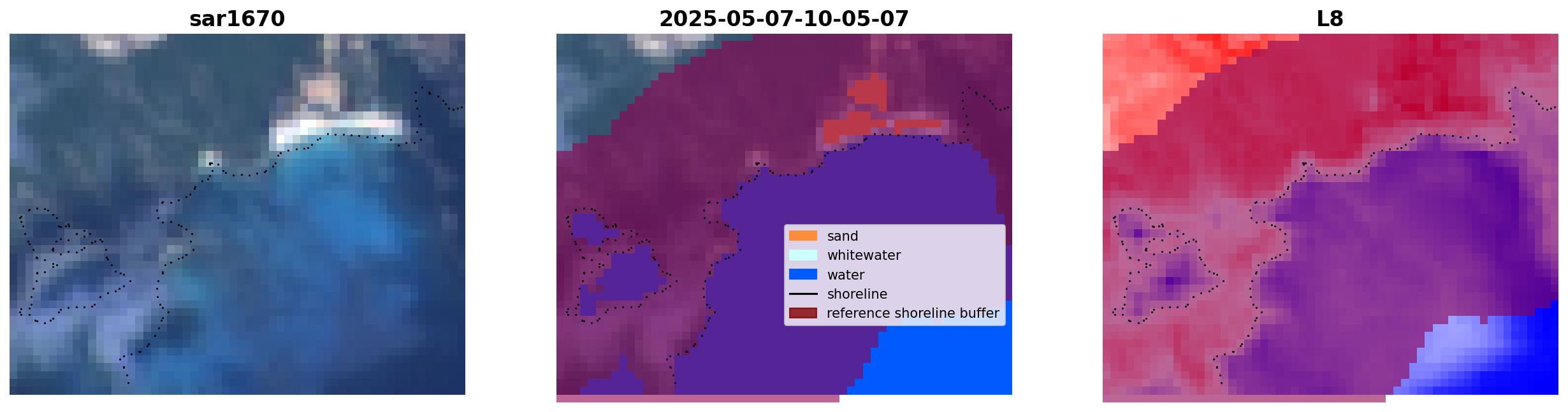 sar1670

2025-05-07-10-05-07

sand
whitewater
water
shoreline
reference shoreline buffer

L8